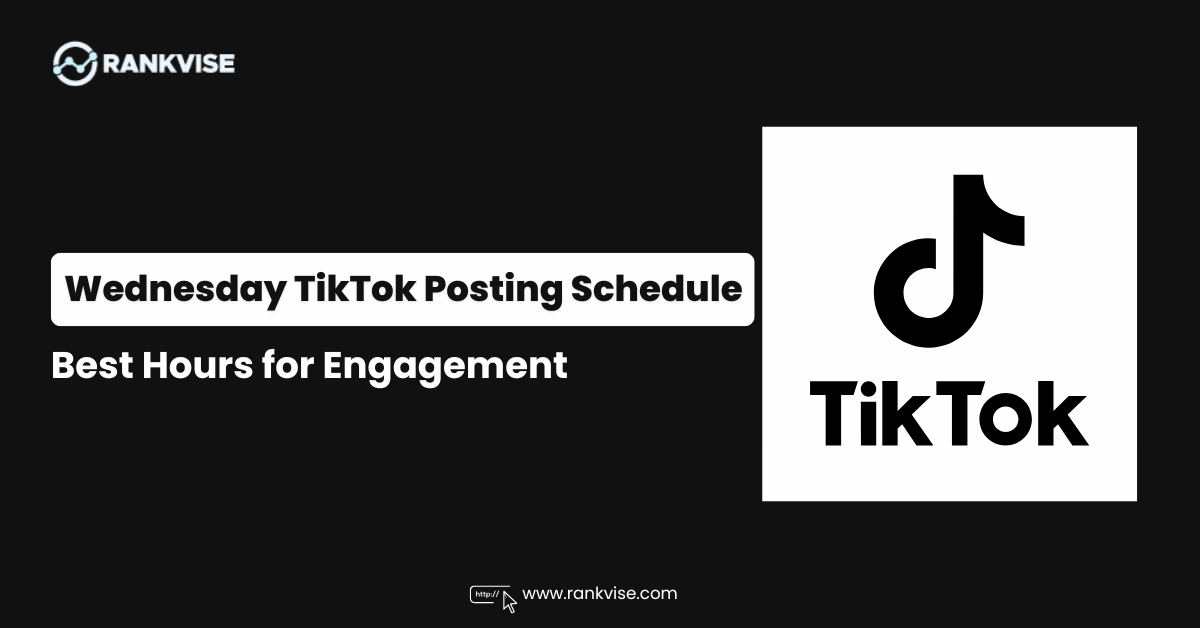 RANKVISE

Wednesday TikTok Posting Schedule

Best Hours for Engagement

TikTok

http://

www.rankvise.com